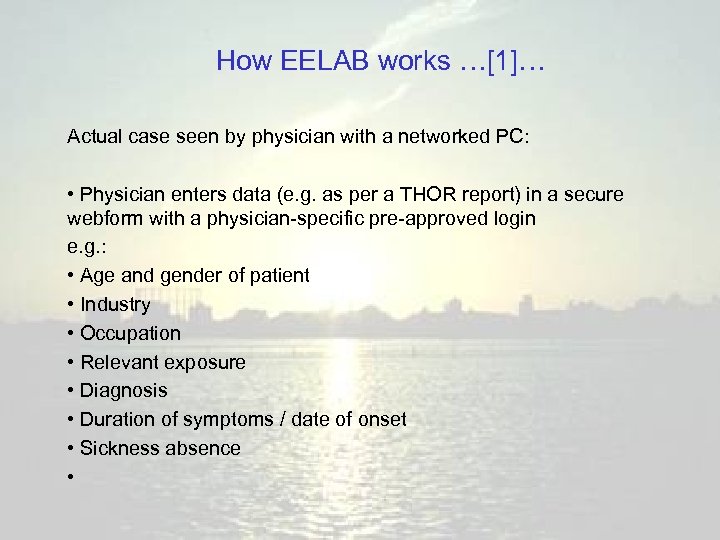 How EELAB works …[1]…

Actual case seen by physician with a networked PC:

• Physician enters data (e.g. as per a THOR report) in a secure webform with a physician-specific pre-approved login
e.g.:
• Age and gender of patient
• Industry
• Occupation
• Relevant exposure
• Diagnosis
• Duration of symptoms / date of onset
• Sickness absence
•